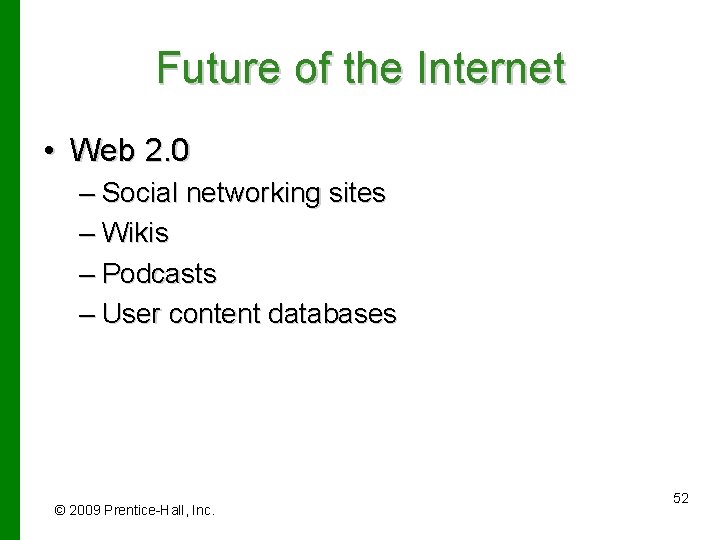 Future of the Internet

• Web 2.0
  – Social networking sites
  – Wikis
  – Podcasts
  – User content databases

© 2009 Prentice-Hall, Inc.

52